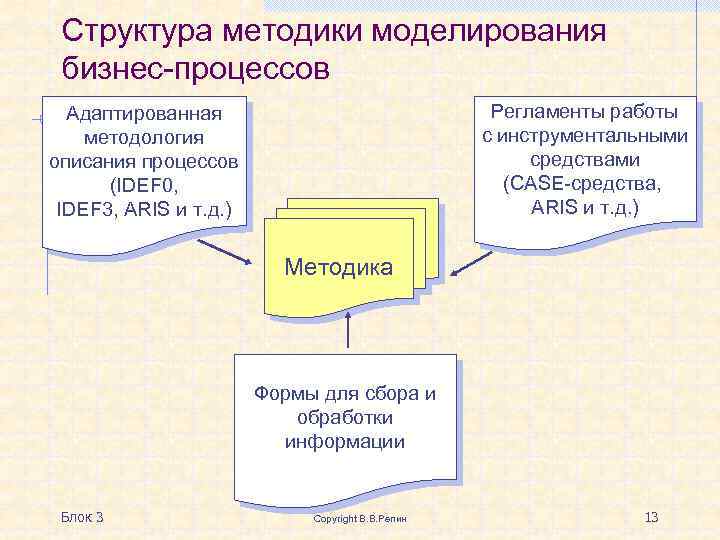 Структура методики моделирования бизнес-процессов

Адаптированная методология описания процессов (IDEF0, IDEF3, ARIS и т.д.)

Регламенты работы с инструментальными средствами (CASE-средства, ARIS и т.д.)

Методика

Формы для сбора и обработки информации

Блок 3

Copyright В.В.Репин

13